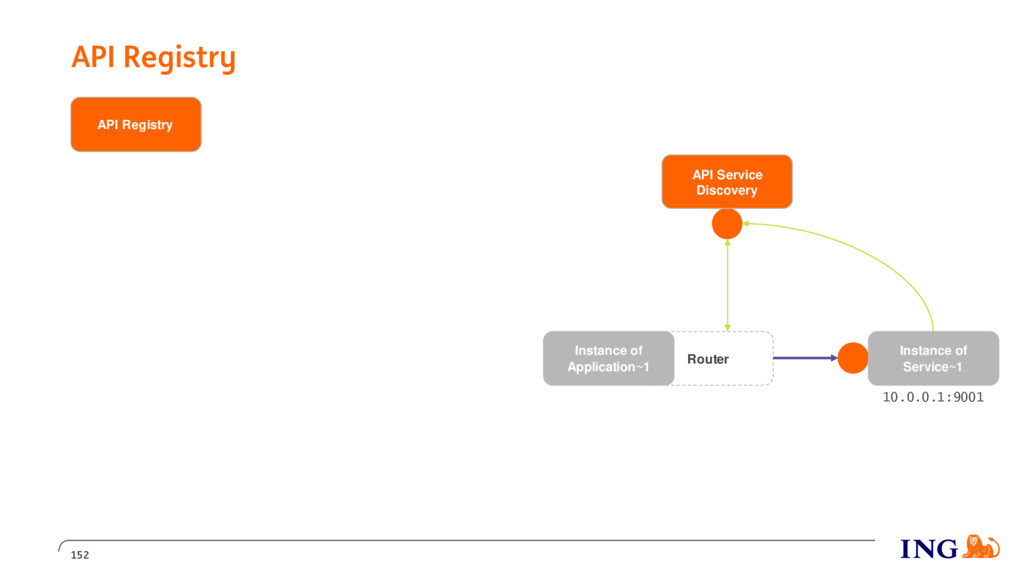 API Registry

API Registry

API Service Discovery

Instance of Application~1

Router

Instance of Service~1

10.0.0.1:9001

152

ING